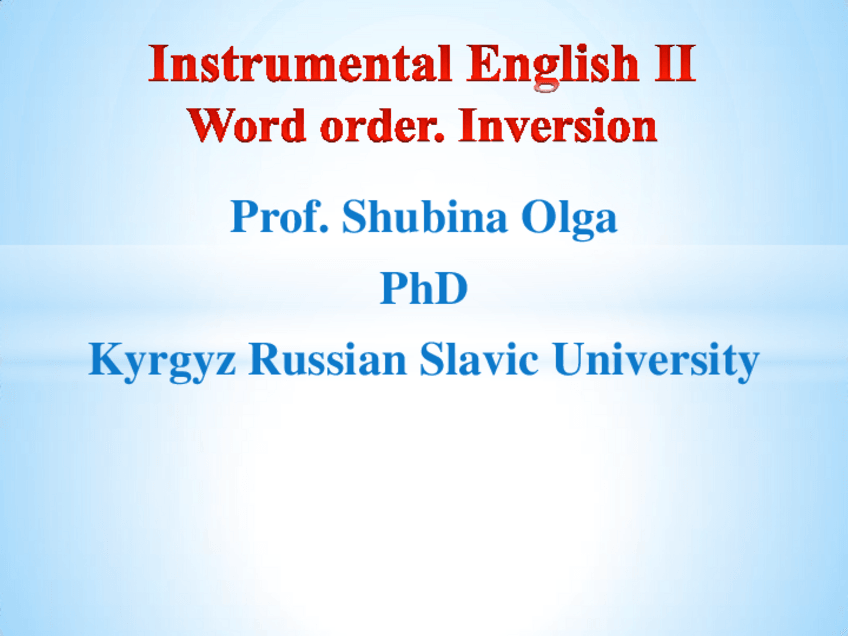 Instrumental English II
Word order. Inversion

Prof. Shubina Olga
PhD
Kyrgyz Russian Slavic University